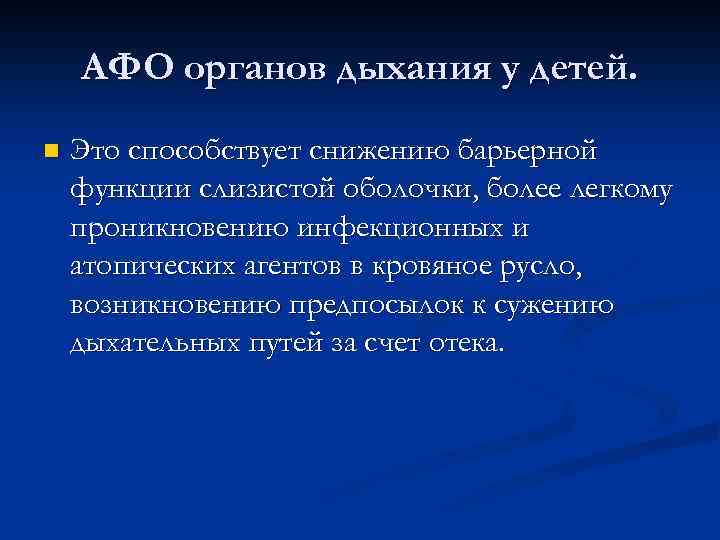 АФО органов дыхания у детей.

Это способствует снижению барьерной функции слизистой оболочки, более легкому проникновению инфекционных и атопических агентов в кровяное русло, возникновению предпосылок к сужению дыхательных путей за счет отека.